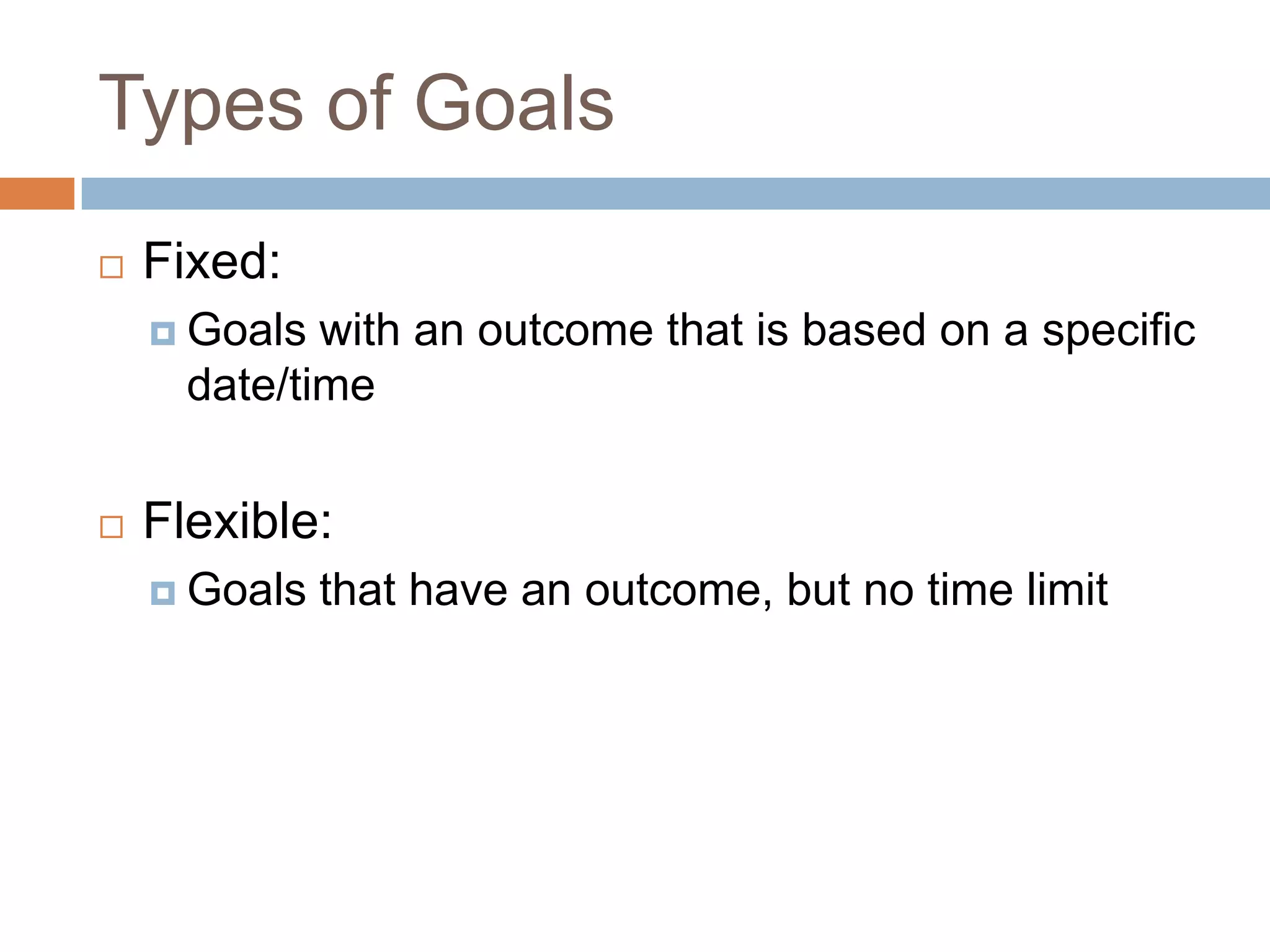 Types of Goals

Fixed:

Goals with an outcome that is based on a specific date/time

Flexible:

Goals that have an outcome, but no time limit